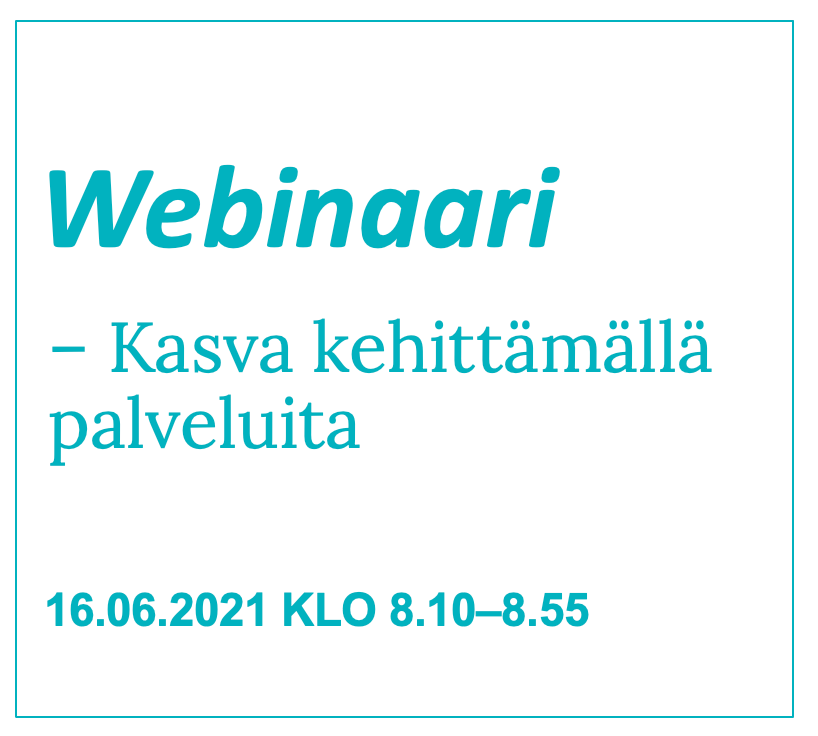 Webinaari

– Kasva kehittämällä palveluita

16.06.2021 KLO 8.10–8.55